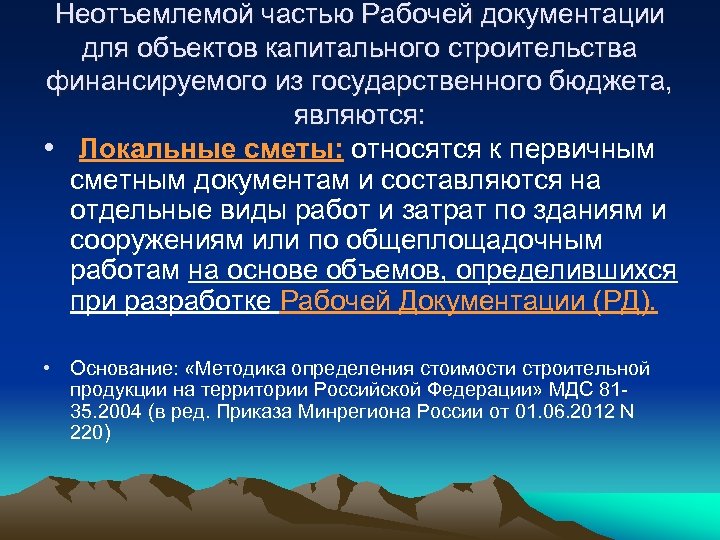 Неотъемлемой частью Рабочей документации для объектов капитального строительства финансируемого из государственного бюджета, являются:

• Локальные сметы: относятся к первичным сметным документам и составляются на отдельные виды работ и затрат по зданиям и сооружениям или по общеплощадочным работам на основе объемов, определившихся при разработке Рабочей Документации (РД).

• Основание: «Методика определения стоимости строительной продукции на территории Российской Федерации» МДС 81-35.2004 (в ред. Приказа Минрегиона России от 01.06.2012 N 220)